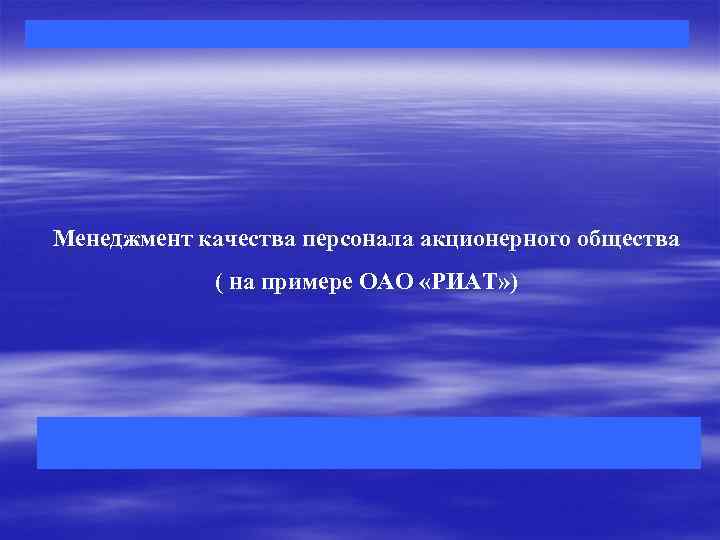 Менеджмент качества персонала акционерного общества

( на примере ОАО «РИАТ»)